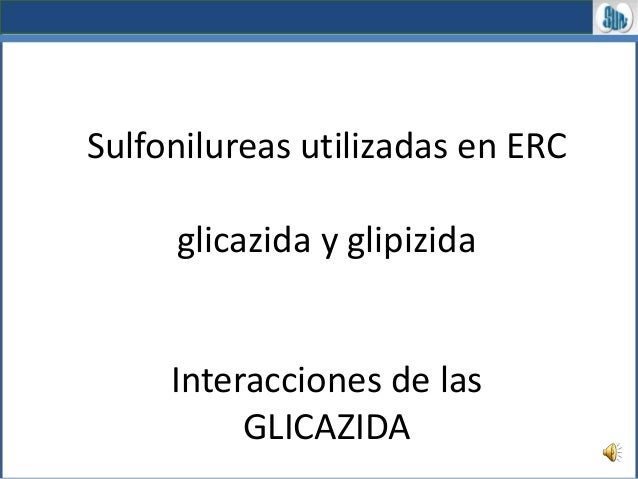 SUN

Sulfonilureas utilizadas en ERC

glicazida y glipizida

Interacciones de las GLICAZIDA